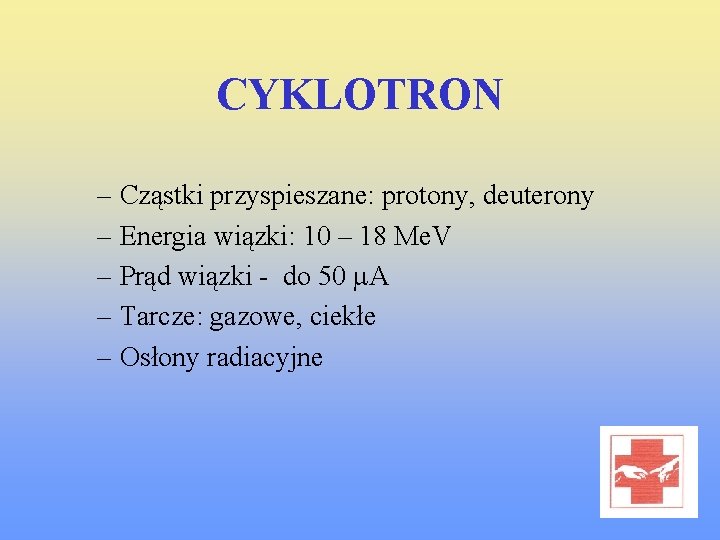 CYKLOTRON

– Cząstki przyspieszane: protony, deuterony
– Energia wiązki: 10 – 18 MeV
– Prąd wiązki - do 50 μA
– Tarcze: gazowe, ciekłe
– Osłony radiacyjne